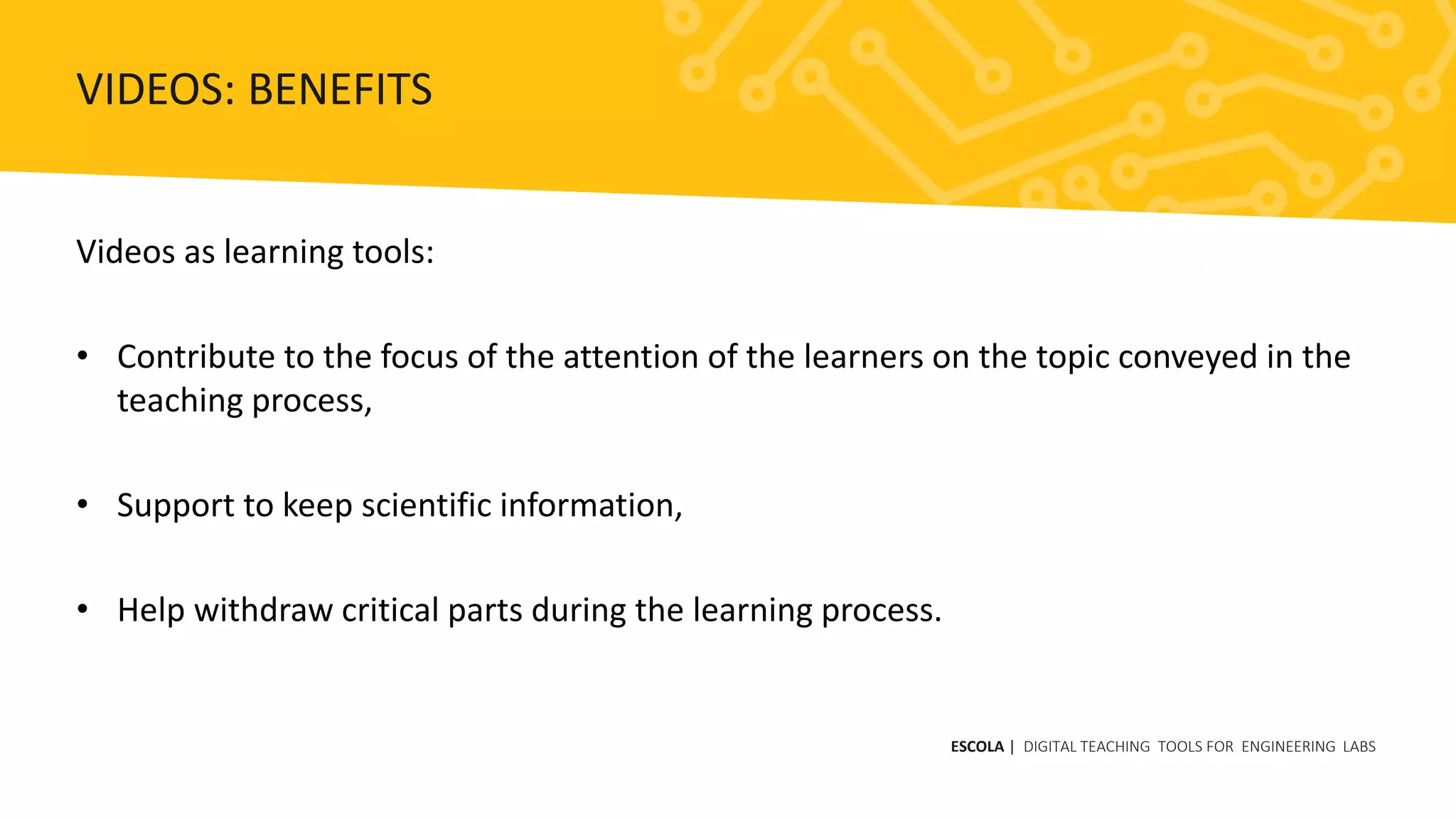 VIDEOS: BENEFITS

Videos as learning tools:

• Contribute to the focus of the attention of the learners on the topic conveyed in the teaching process,

• Support to keep scientific information,

• Help withdraw critical parts during the learning process.

ESCOLA | DIGITAL TEACHING TOOLS FOR ENGINEERING LABS